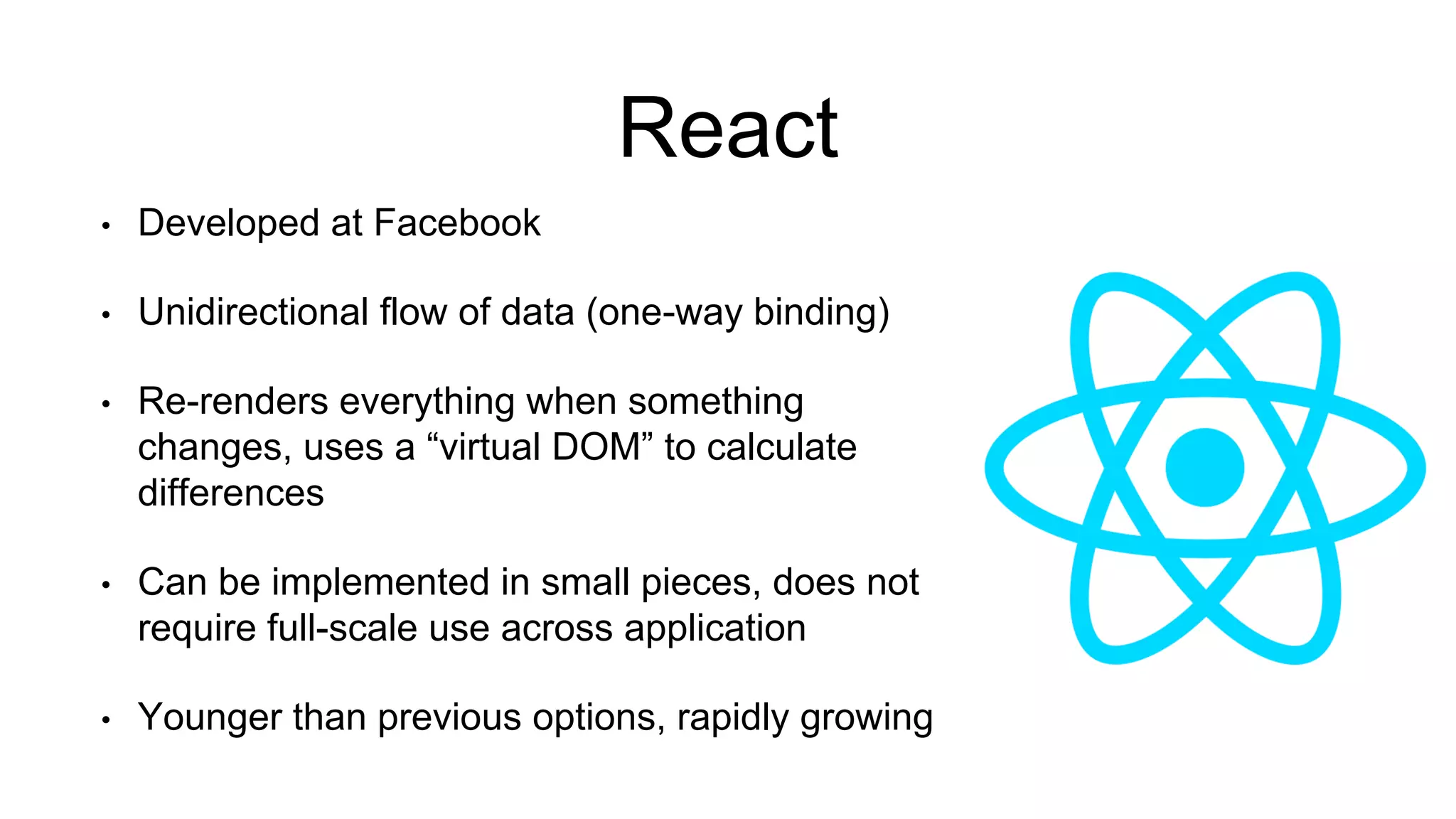 React

• Developed at Facebook

• Unidirectional flow of data (one-way binding)

• Re-renders everything when something changes, uses a “virtual DOM” to calculate differences

• Can be implemented in small pieces, does not require full-scale use across application

• Younger than previous options, rapidly growing